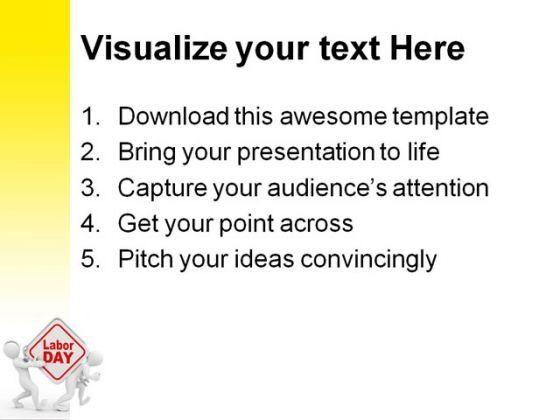 Visualize your text Here

1. Download this awesome template
2. Bring your presentation to life
3. Capture your audience's attention
4. Get your point across
5. Pitch your ideas convincingly

Labor DAY